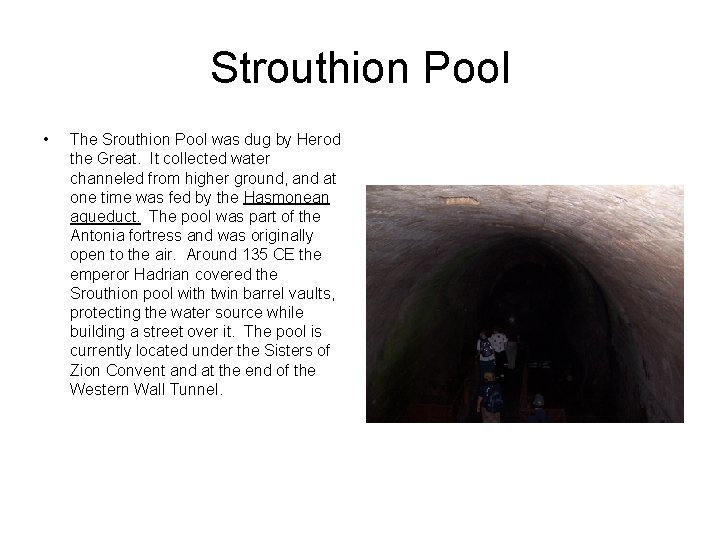 Strouthion Pool

• The Srouthion Pool was dug by Herod the Great. It collected water channeled from higher ground, and at one time was fed by the Hasmonean aqueduct. The pool was part of the Antonia fortress and was originally open to the air. Around 135 CE the emperor Hadrian covered the Srouthion pool with twin barrel vaults, protecting the water source while building a street over it. The pool is currently located under the Sisters of Zion Convent and at the end of the Western Wall Tunnel.